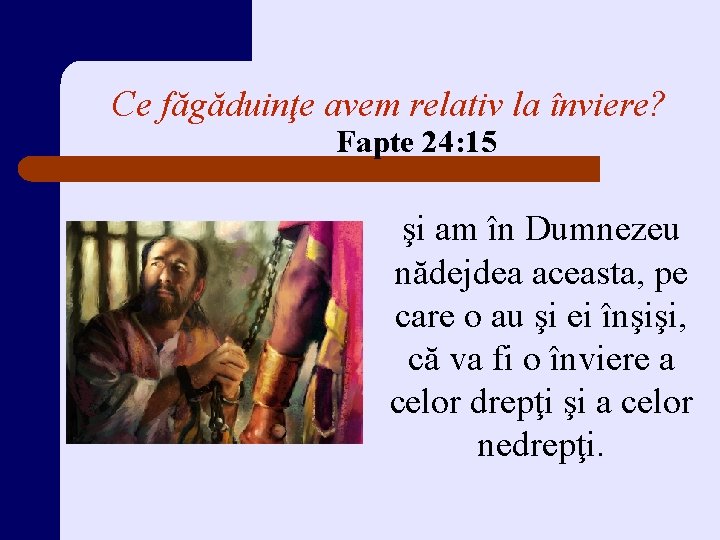 Ce făgăduinţe avem relativ la înviere?
Fapte 24:15

şi am în Dumnezeu nădejdea aceasta, pe care o au şi ei înşişi, că va fi o înviere a celor drepţi şi a celor nedrepţi.